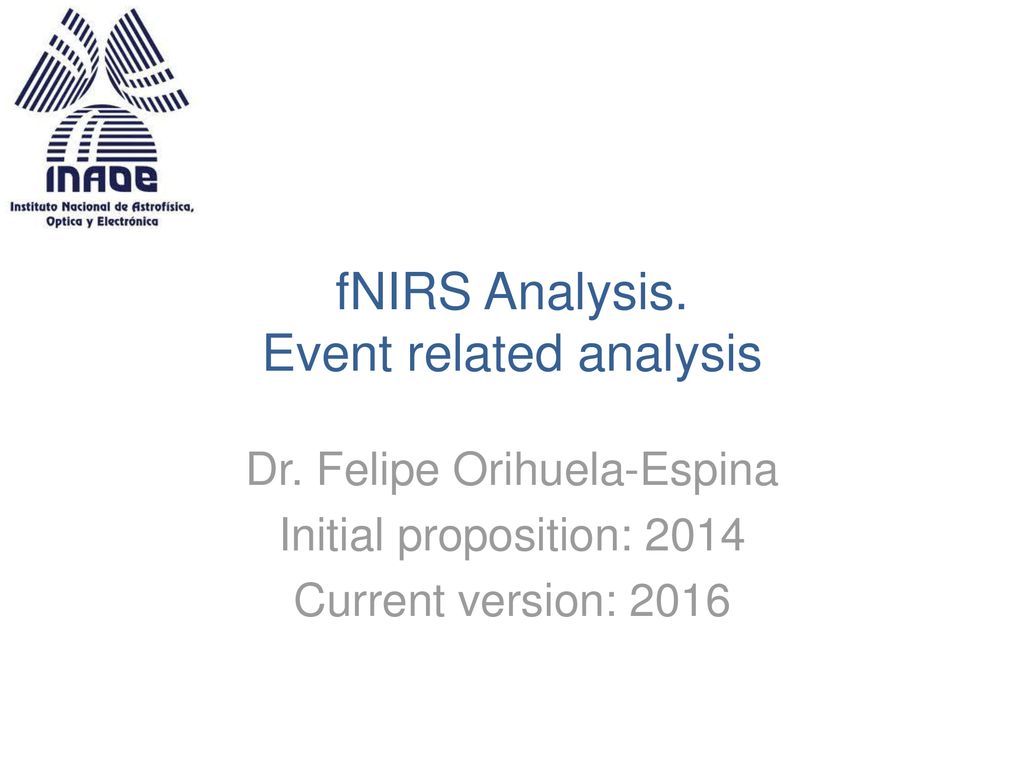 INAOE
Instituto Nacional de Astrofísica, Optica y Electrónica

fNIRS Analysis.
Event related analysis

Dr. Felipe Orihuela-Espina
Initial proposition: 2014
Current version: 2016